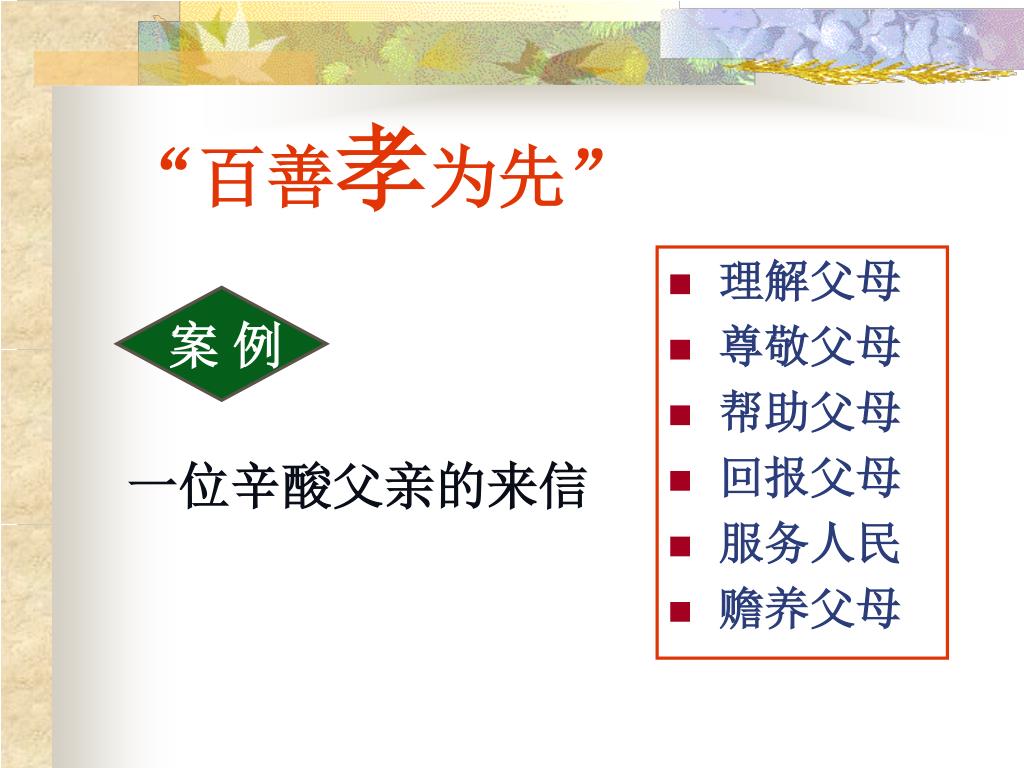 “百善孝为先”

案 例

一位辛酸父亲的来信

- 理解父母
- 尊敬父母
- 帮助父母
- 回报父母
- 服务人民
- 赡养父母